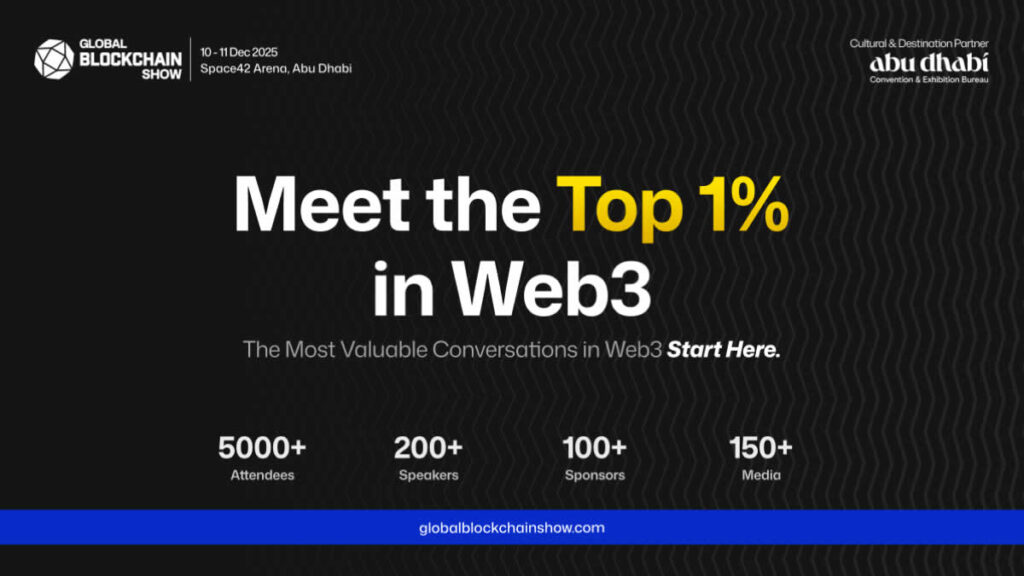 GLOBAL BLOCKCHAIN SHOW

10 - 11 Dec 2025
Space42 Arena, Abu Dhabi

Cultural & Destination Partner
abu dhabi
Convention & Exhibition Bureau

Meet the Top 1% in Web3

The Most Valuable Conversations in Web3 Start Here.

5000+
Attendees

200+
Speakers

100+
Sponsors

150+
Media

globalblockchainshow.com